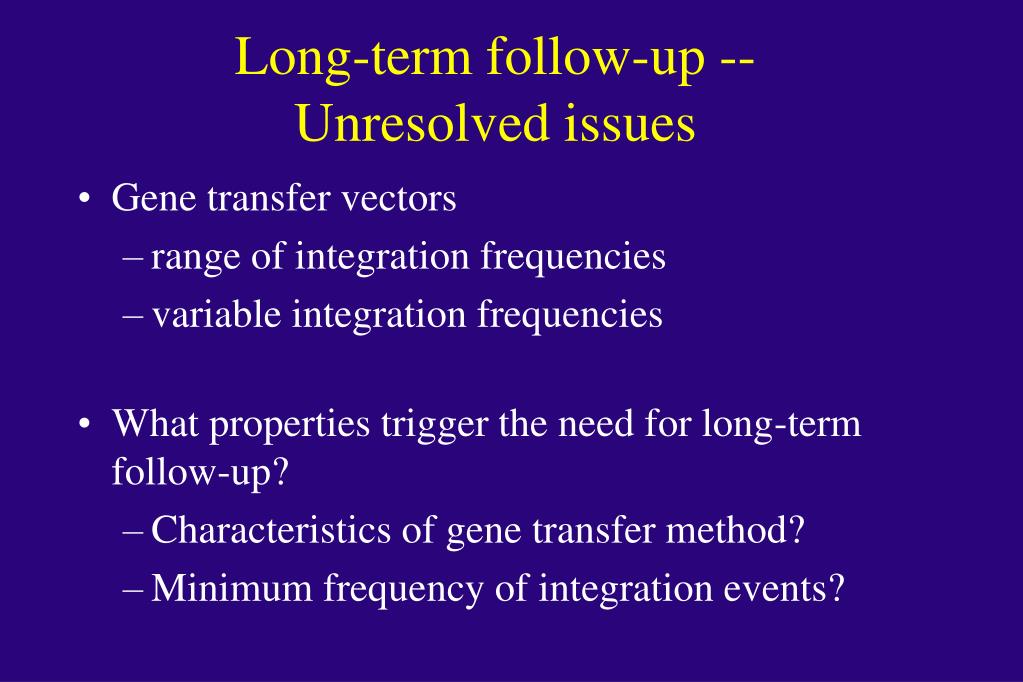 Long-term follow-up -- Unresolved issues

• Gene transfer vectors
– range of integration frequencies
– variable integration frequencies

• What properties trigger the need for long-term follow-up?
– Characteristics of gene transfer method?
– Minimum frequency of integration events?